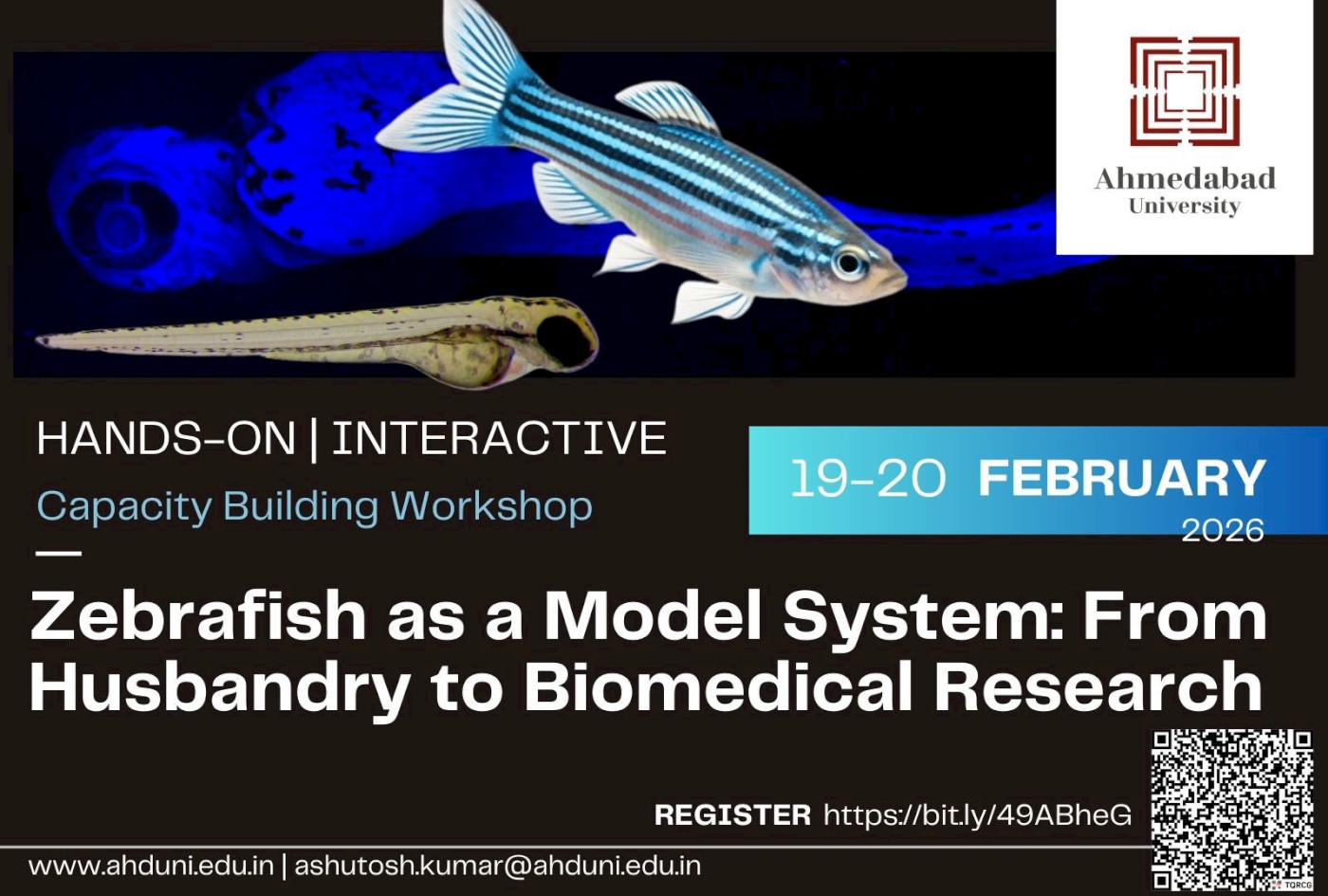 Ahmedabad
University

HANDS-ON | INTERACTIVE
Capacity Building Workshop

19-20 FEBRUARY
2026

Zebrafish as a Model System: From Husbandry to Biomedical Research

REGISTER https://bit.ly/49ABheG

www.ahduni.edu.in | ashutosh.kumar@ahduni.edu.in

TQRCG